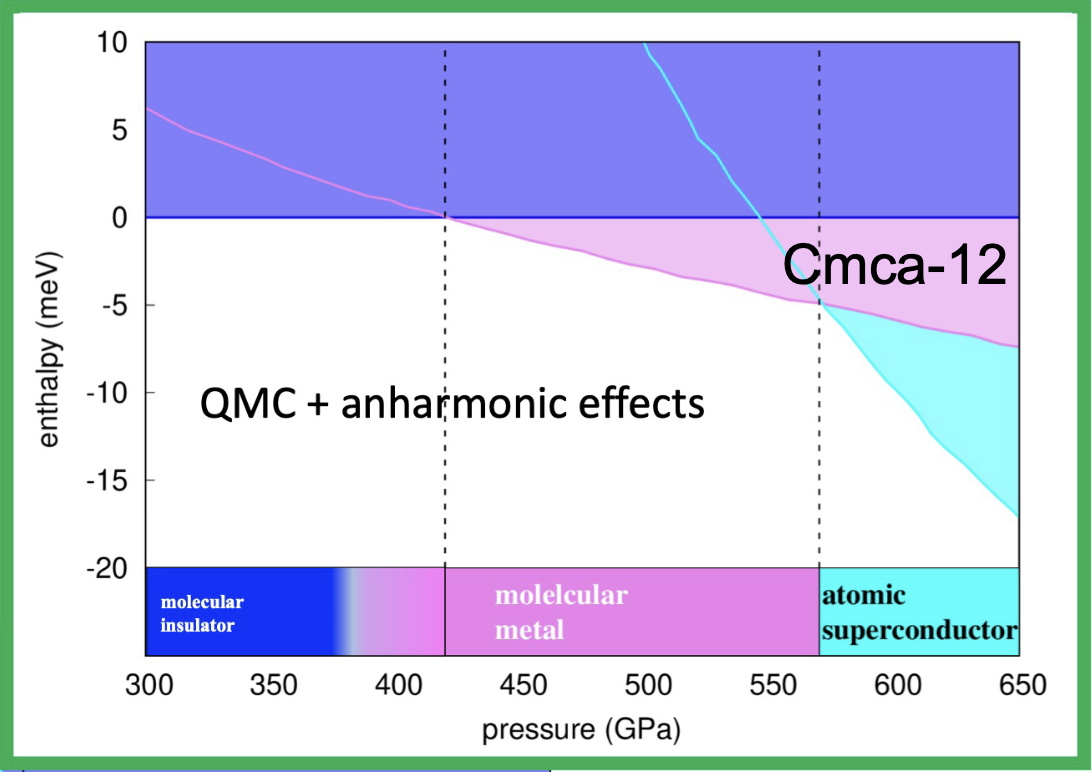 10
5
0
-5
-10
-15
-20
enthalpy (meV)

Cmca-12

QMC + anharmonic effects

molecular insulator

molelcular metal

atomic superconductor

300 350 400 450 500 550 600 650
pressure (GPa)